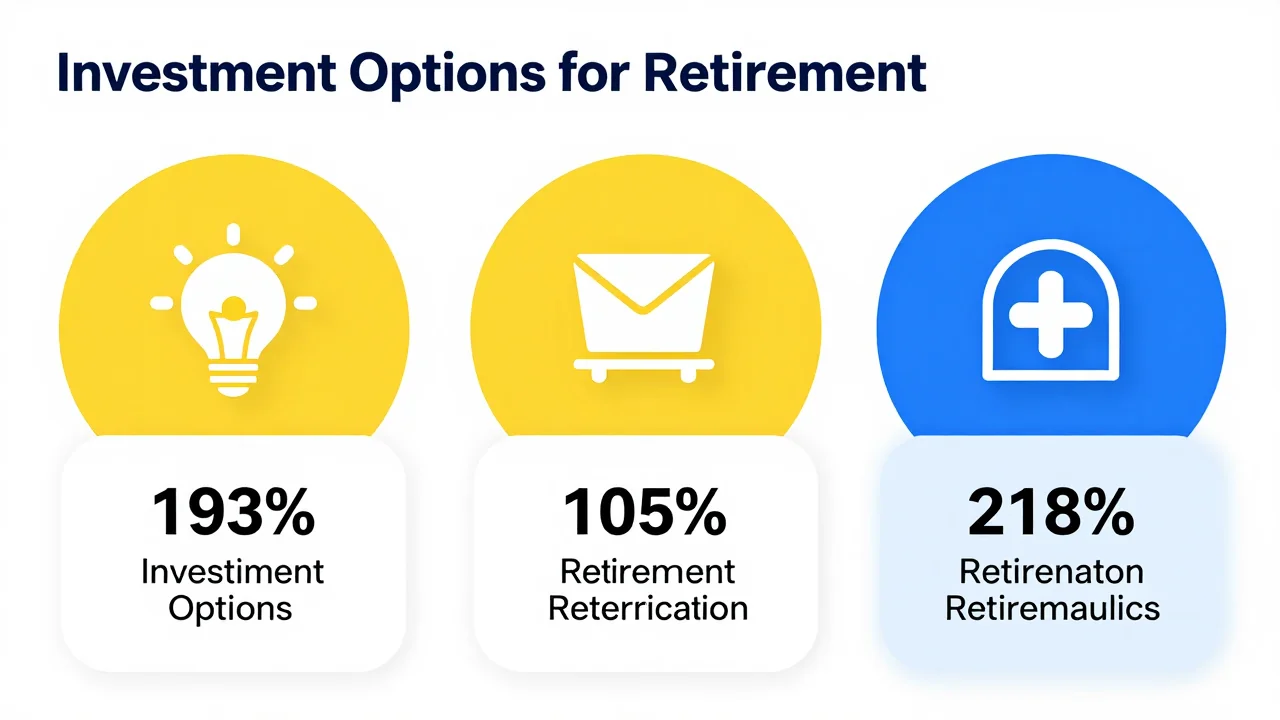 Investment Options for Retirement

193%
Investiment Options

105%
Retirement Reterrication

218%
Retirenaton Retiremaulics